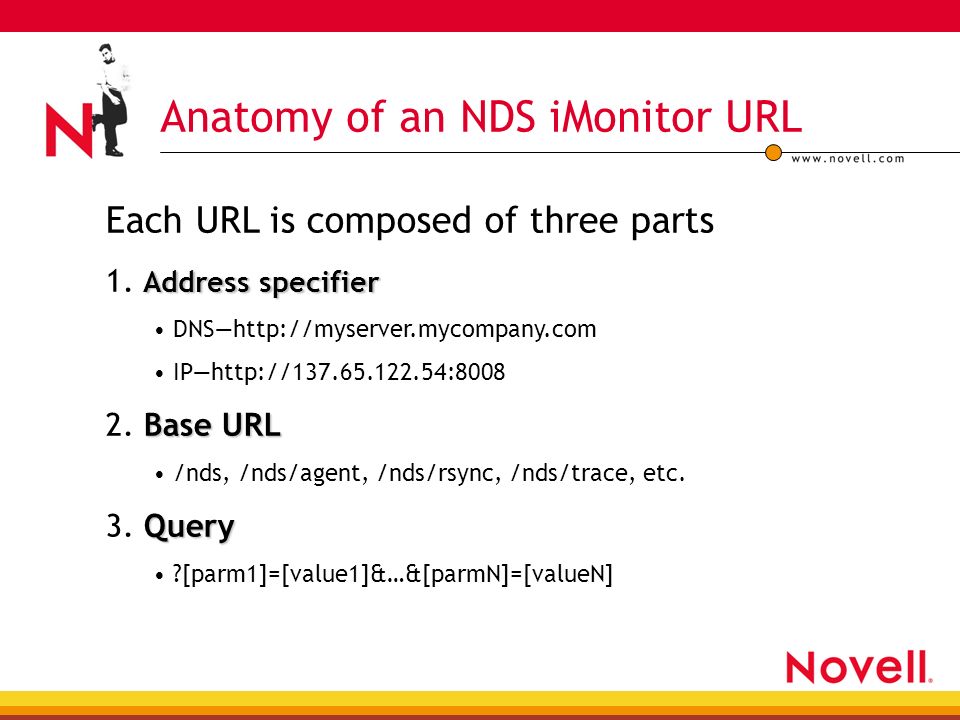 N

Anatomy of an NDS iMonitor URL

www.novell.com

Each URL is composed of three parts

1. Address specifier

• DNS—http://myserver.mycompany.com

• IP—http://137.65.122.54:8008

2. Base URL

• /nds, /nds/agent, /nds/rsync, /nds/trace, etc.

3. Query

• ?[parm1]=[value1]&…&[parmN]=[valueN]

Novell.